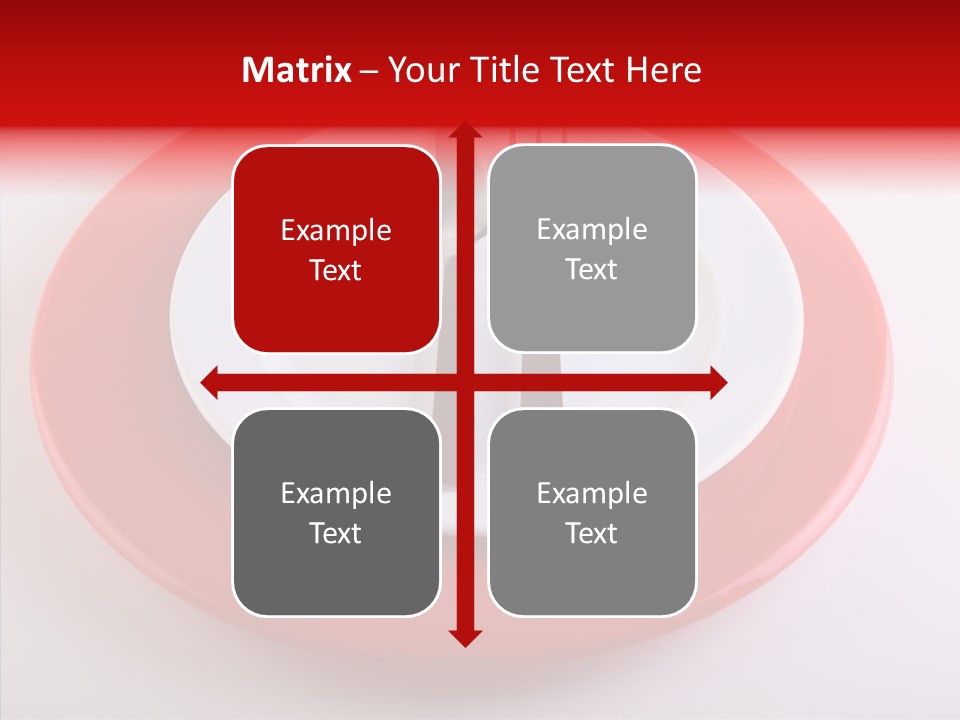 Matrix – Your Title Text Here

Example Text

Example Text

Example Text

Example Text